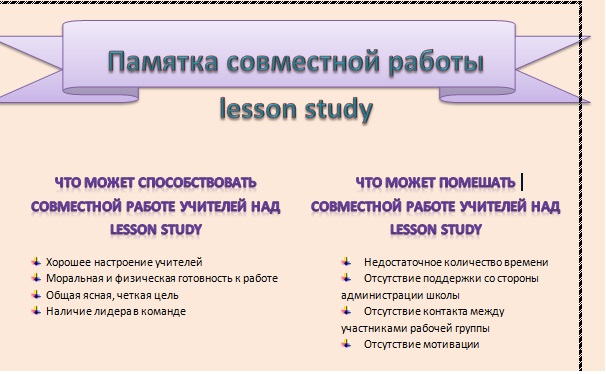 Памятка совместной работы

lesson study

ЧТО МОЖЕТ СПОСОБСТВОВАТЬ СОВМЕСТНОЙ РАБОТЕ УЧИТЕЛЕЙ НАД LESSON STUDY

Хорошее настроение учителей
Моральная и физическая готовность к работе
Общая ясная, четкая цель
Наличие лидера в команде

ЧТО МОЖЕТ ПОМЕШАТЬ СОВМЕСТНОЙ РАБОТЕ УЧИТЕЛЕЙ НАД LESSON STUDY

Недостаточное количество времени
Отсутствие поддержки со стороны администрации школы
Отсутствие контакта между участниками рабочей группы
Отсутствие мотивации